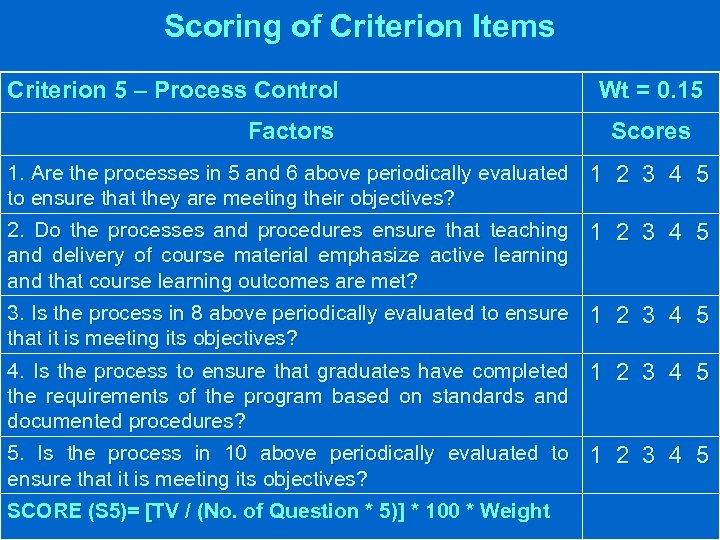 Scoring of Criterion Items

| Criterion 5 – Process Control | Wt = 0.15 |
|---|---|
| Factors | Scores |
| 1. Are the processes in 5 and 6 above periodically evaluated to ensure that they are meeting their objectives? | 1 2 3 4 5 |
| 2. Do the processes and procedures ensure that teaching and delivery of course material emphasize active learning and that course learning outcomes are met? | 1 2 3 4 5 |
| 3. Is the process in 8 above periodically evaluated to ensure that it is meeting its objectives? | 1 2 3 4 5 |
| 4. Is the process to ensure that graduates have completed the requirements of the program based on standards and documented procedures? | 1 2 3 4 5 |
| 5. Is the process in 10 above periodically evaluated to ensure that it is meeting its objectives? | 1 2 3 4 5 |
| SCORE (S5)= [TV / (No. of Question * 5)] * 100 * Weight | |